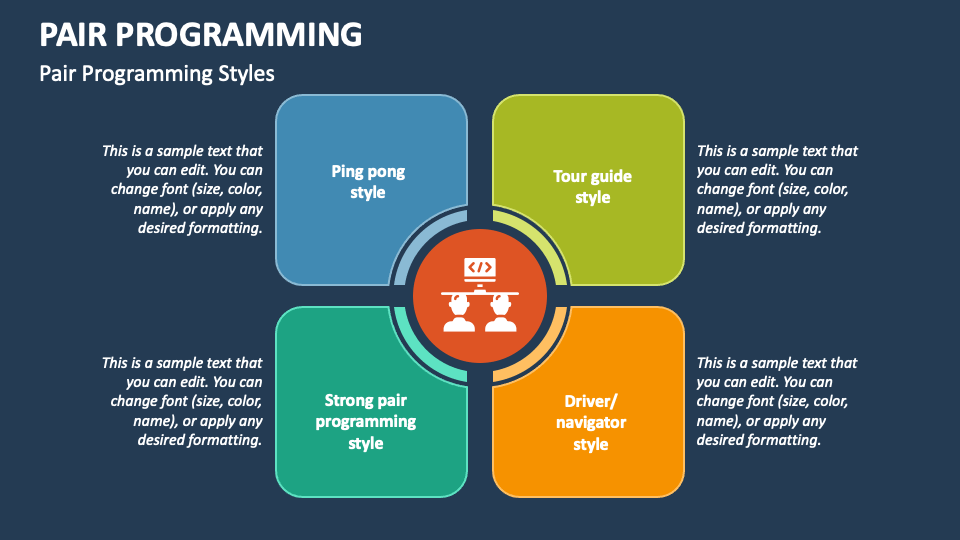 PAIR PROGRAMMING

Pair Programming Styles

This is a sample text that you can edit. You can change font (size, color, name), or apply any desired formatting.

Ping pong style

Tour guide style

This is a sample text that you can edit. You can change font (size, color, name), or apply any desired formatting.

This is a sample text that you can edit. You can change font (size, color, name), or apply any desired formatting.

Strong pair programming style

Driver/ navigator style

This is a sample text that you can edit. You can change font (size, color, name), or apply any desired formatting.